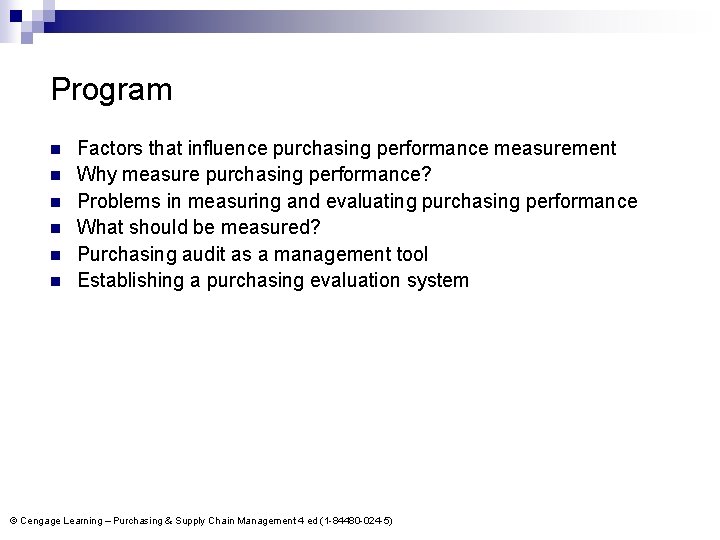 Program

- Factors that influence purchasing performance measurement
- Why measure purchasing performance?
- Problems in measuring and evaluating purchasing performance
- What should be measured?
- Purchasing audit as a management tool
- Establishing a purchasing evaluation system

© Cengage Learning – Purchasing & Supply Chain Management 4 ed (1-84480-024-5)